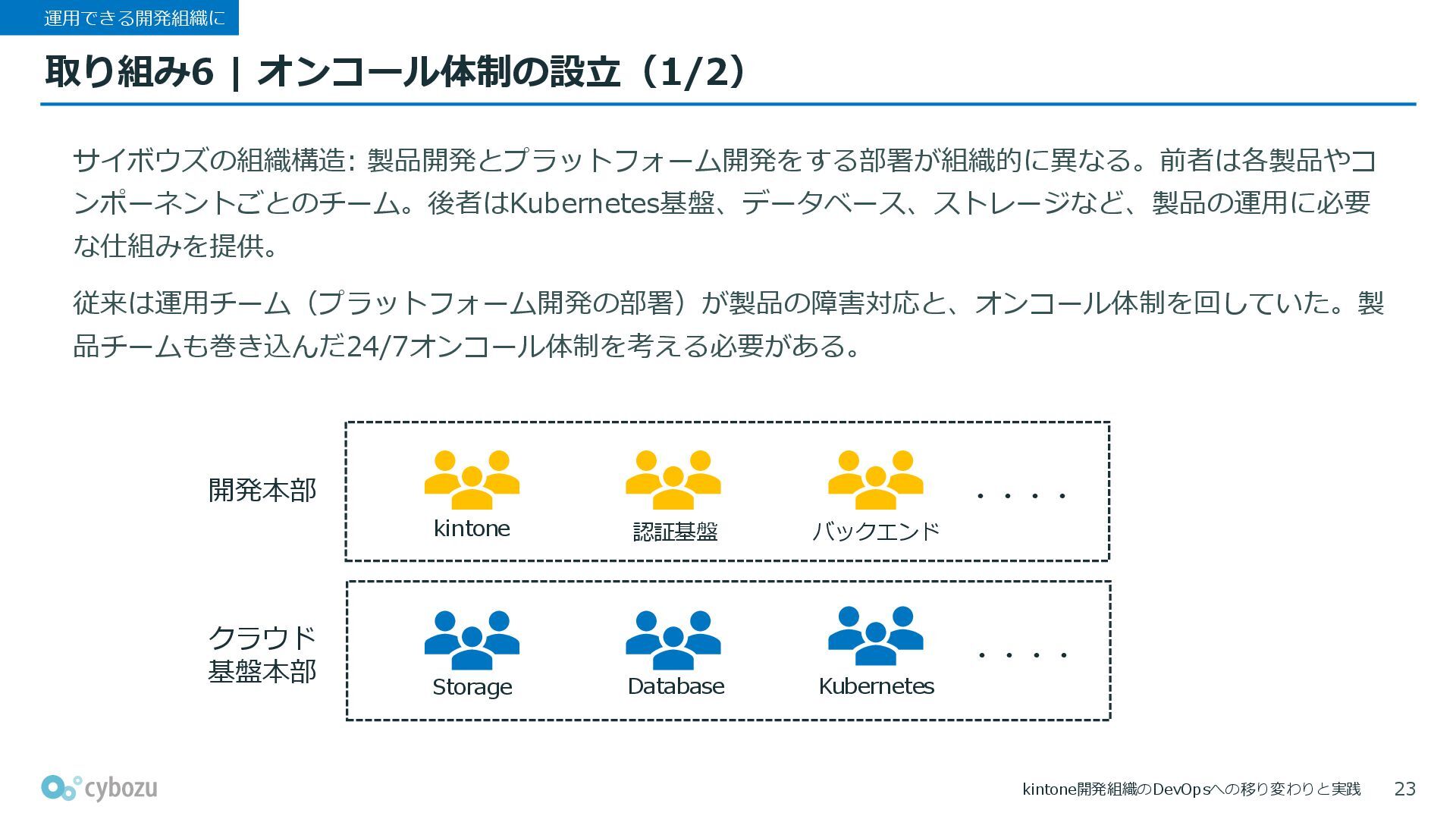 運用できる開発組織に

取り組み6 | オンコール体制の設立（1/2）

サイボウズの組織構造: 製品開発とプラットフォーム開発をする部署が組織的に異なる。前者は各製品やコンポーネントごとのチーム。後者はKubernetes基盤、データベース、ストレージなど、製品の運用に必要な仕組みを提供。

従来は運用チーム（プラットフォーム開発の部署）が製品の障害対応と、オンコール体制を回していた。製品チームも巻き込んだ24/7オンコール体制を考える必要がある。

開発本部

kintone

認証基盤

バックエンド

・・・・

クラウド基盤本部

Storage

Database

Kubernetes

・・・・

cybozu

kintone開発組織のDevOpsへの移り変わりと実践

23